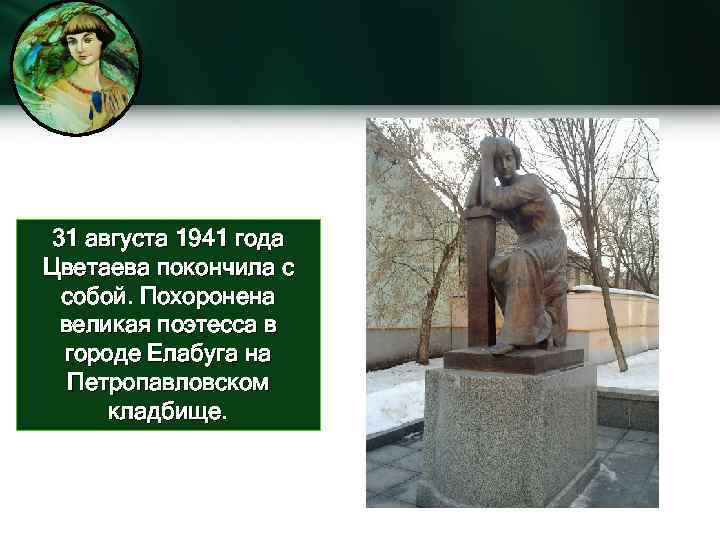 31 августа 1941 года Цветаева покончила с собой. Похоронена великая поэтесса в городе Елабуга на Петропавловском кладбище.